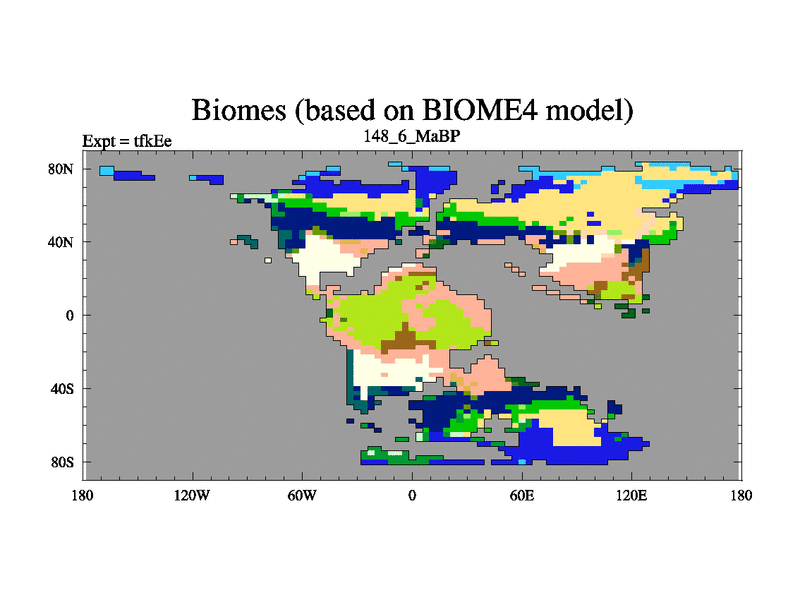 Biomes (based on BIOME4 model)
Expt = tfkEe
148_6_MaBP

80N
40N
0
40S
80S

180
120W
60W
0
60E
120E
180